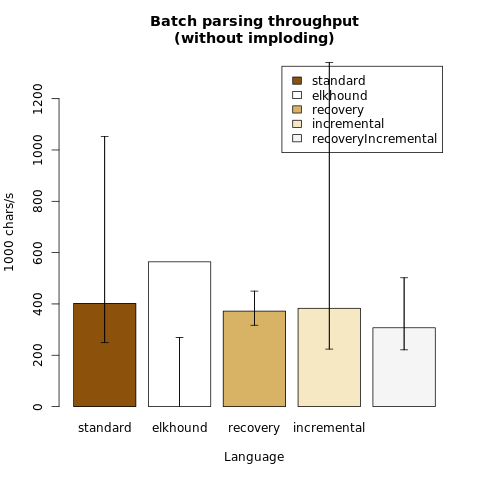 Batch parsing throughput
(without imploding)

standard
elkhound
recovery
incremental
recoveryIncremental

1000 chars/s

0
200
400
600
800
1000
1200

standard
elkhound
recovery
incremental

Language